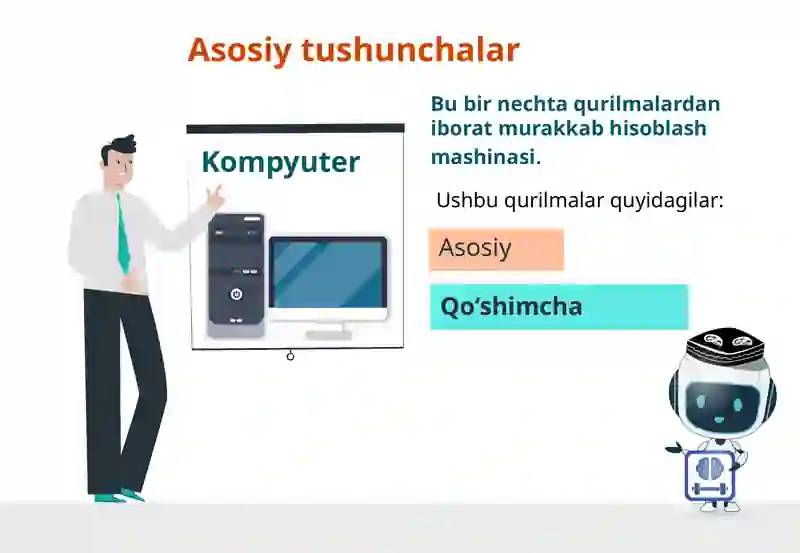 Asosiy tushunchalar

Kompyuter

Bu bir nechta qurilmalardan iborat murakkab hisoblash mashinasi.

Ushbu qurilmalar quyidagilar:

Asosiy

Qo‘shimcha